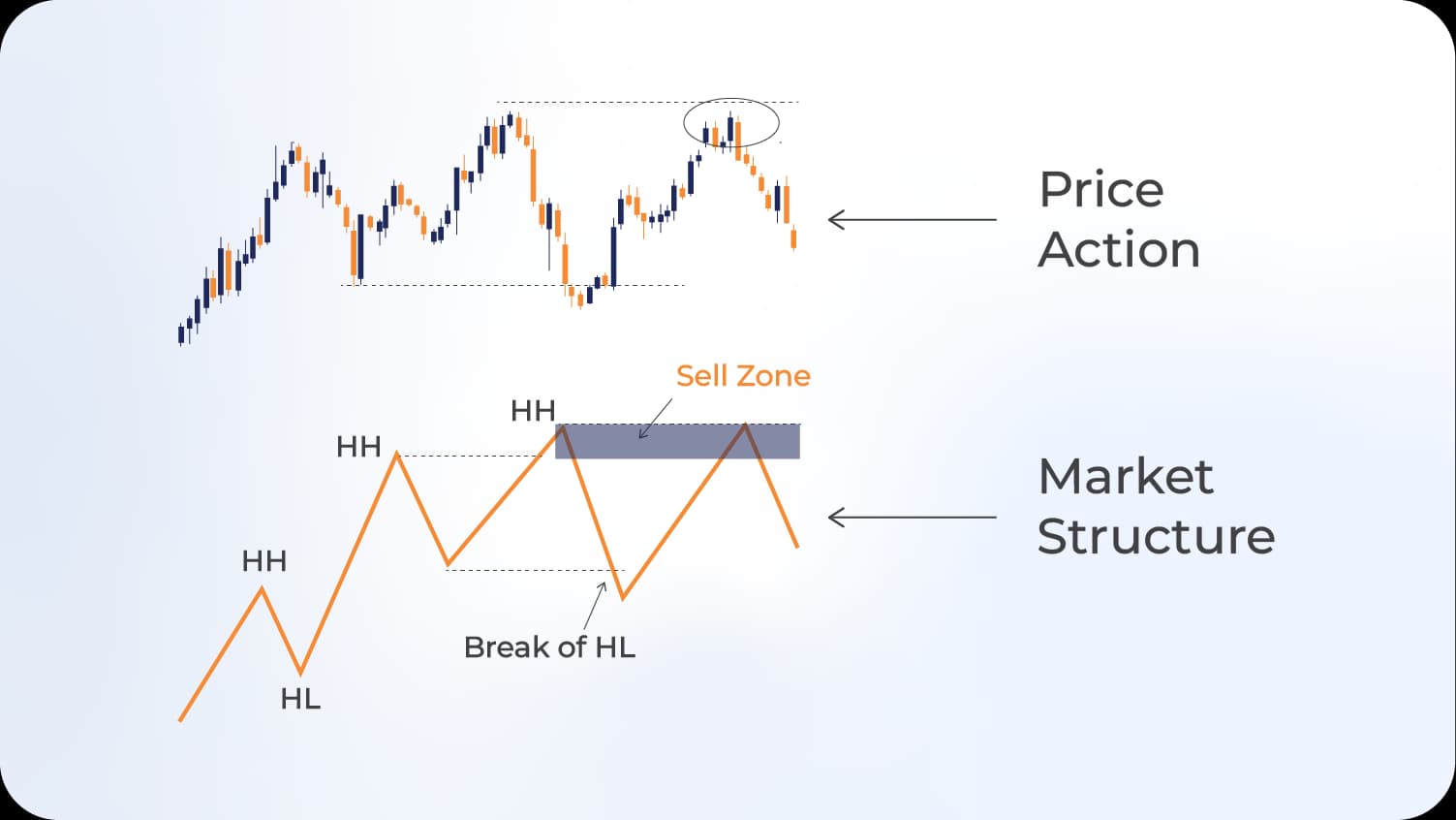 Price Action

Sell Zone

HH

HH

HH

HL

Break of HL

Market Structure